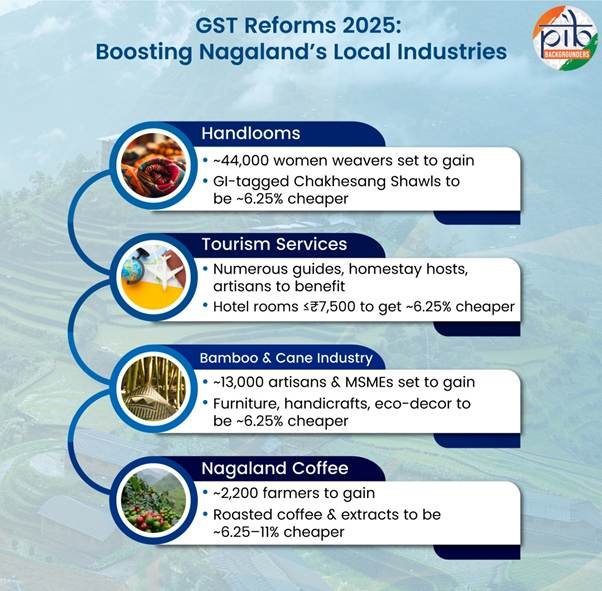 GST Reforms 2025:
Boosting Nagaland's Local Industries

pib
BACKGROUNDERS

Handlooms
• ~44,000 women weavers set to gain
• GI-tagged Chakhesang Shawls to be ~6.25% cheaper

Tourism Services
• Numerous guides, homestay hosts, artisans to benefit
• Hotel rooms ≤₹7,500 to get ~6.25% cheaper

Bamboo & Cane Industry
• ~13,000 artisans & MSMEs set to gain
• Furniture, handicrafts, eco-decor to be ~6.25% cheaper

Nagaland Coffee
• ~2,200 farmers to gain
• Roasted coffee & extracts to be ~6.25–11% cheaper